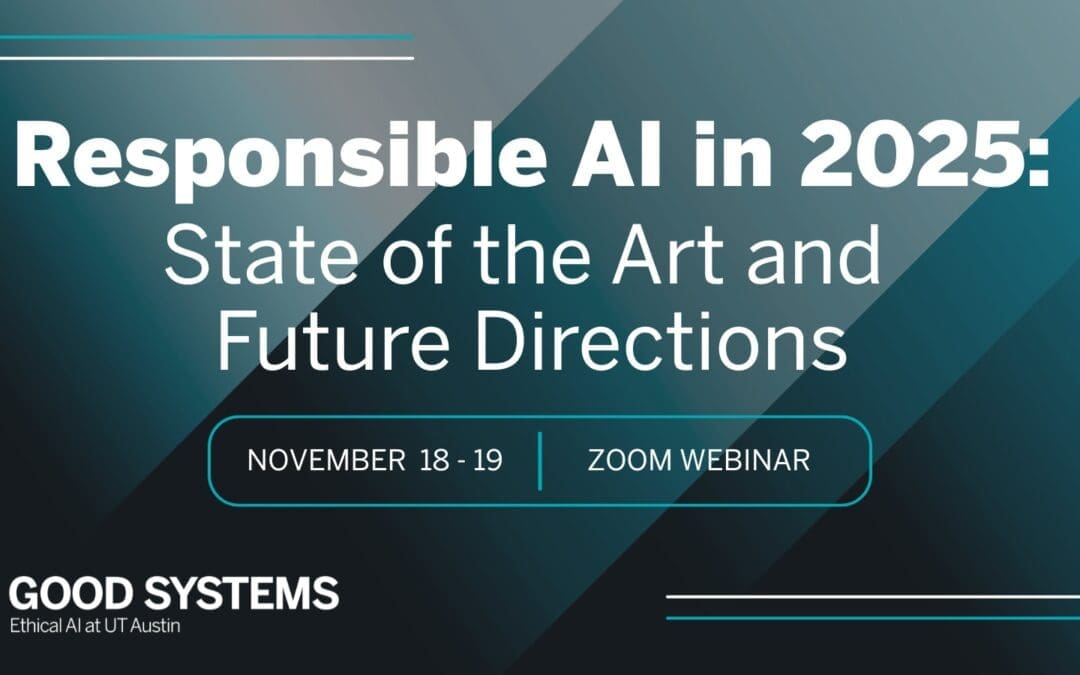 Responsible AI in 2025:
State of the Art and Future Directions

NOVEMBER 18 - 19 | ZOOM WEBINAR

GOOD SYSTEMS
Ethical AI at UT Austin